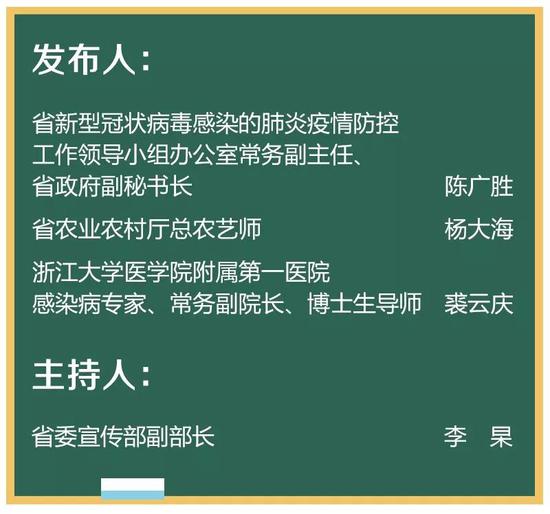 发布人：

省新型冠状病毒感染的肺炎疫情防控工作领导小组办公室常务副主任、省政府副秘书长 陈广胜

省农业农村厅总农艺师 杨大海

浙江大学医学院附属第一医院感染病专家、常务副院长、博士生导师 裘云庆

主持人：

省委宣传部副部长 李 杲